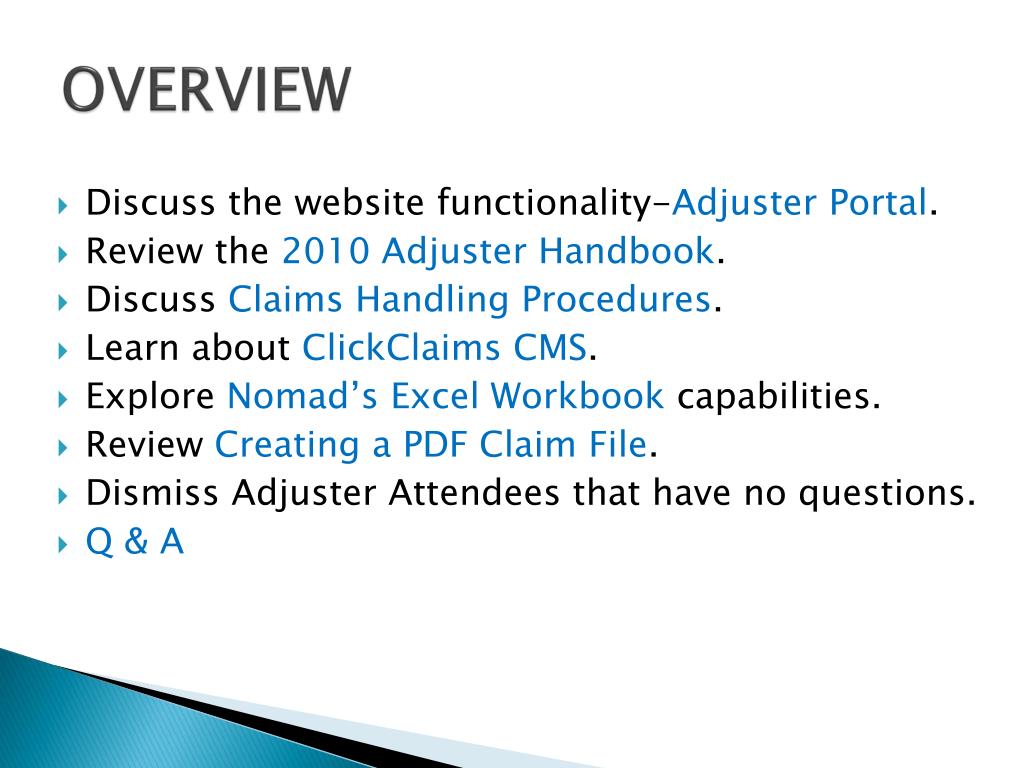 OVERVIEW

Discuss the website functionality-Adjuster Portal.
Review the 2010 Adjuster Handbook.
Discuss Claims Handling Procedures.
Learn about ClickClaims CMS.
Explore Nomad’s Excel Workbook capabilities.
Review Creating a PDF Claim File.
Dismiss Adjuster Attendees that have no questions.
Q & A